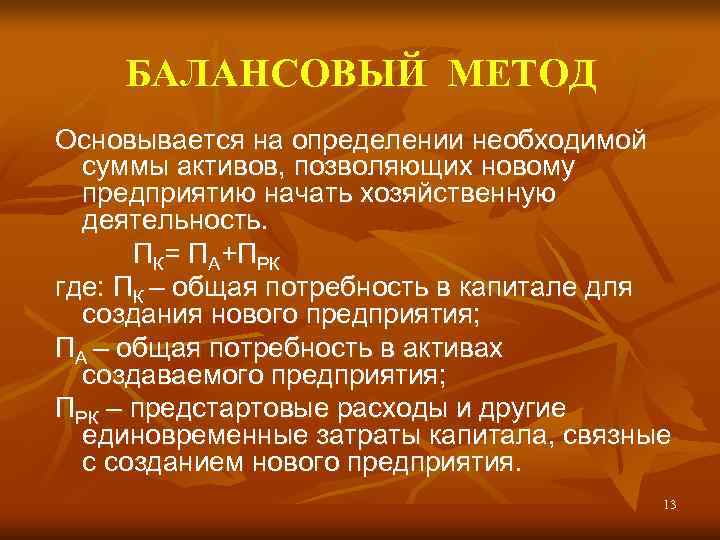 БАЛАНСОВЫЙ МЕТОД

Основывается на определении необходимой суммы активов, позволяющих новому предприятию начать хозяйственную деятельность.

$П_К = П_А + П_{РК}$

где: $П_К$ – общая потребность в капитале для создания нового предприятия;

$П_А$ – общая потребность в активах создаваемого предприятия;

$П_{РК}$ – предстартовые расходы и другие единовременные затраты капитала, связные с созданием нового предприятия.

13